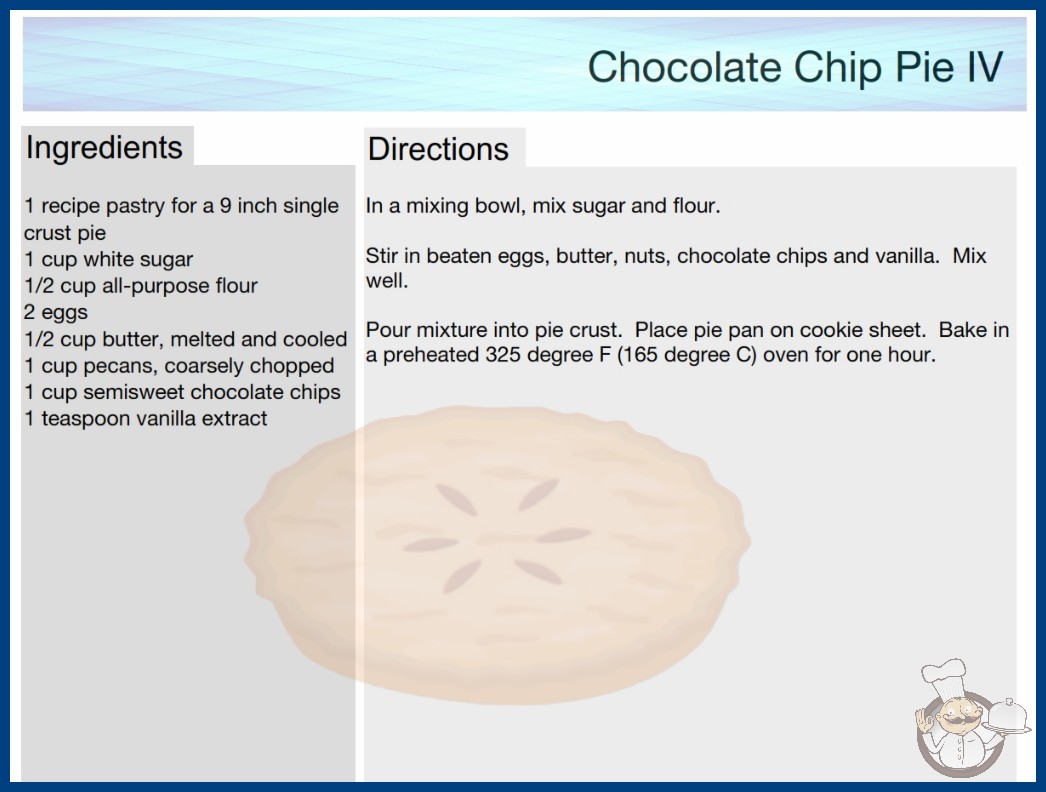 Chocolate Chip Pie IV

Ingredients

1 recipe pastry for a 9 inch single crust pie
1 cup white sugar
1/2 cup all-purpose flour
2 eggs
1/2 cup butter, melted and cooled
1 cup pecans, coarsely chopped
1 cup semisweet chocolate chips
1 teaspoon vanilla extract

Directions

In a mixing bowl, mix sugar and flour.

Stir in beaten eggs, butter, nuts, chocolate chips and vanilla. Mix well.

Pour mixture into pie crust. Place pie pan on cookie sheet. Bake in a preheated 325 degree F (165 degree C) oven for one hour.